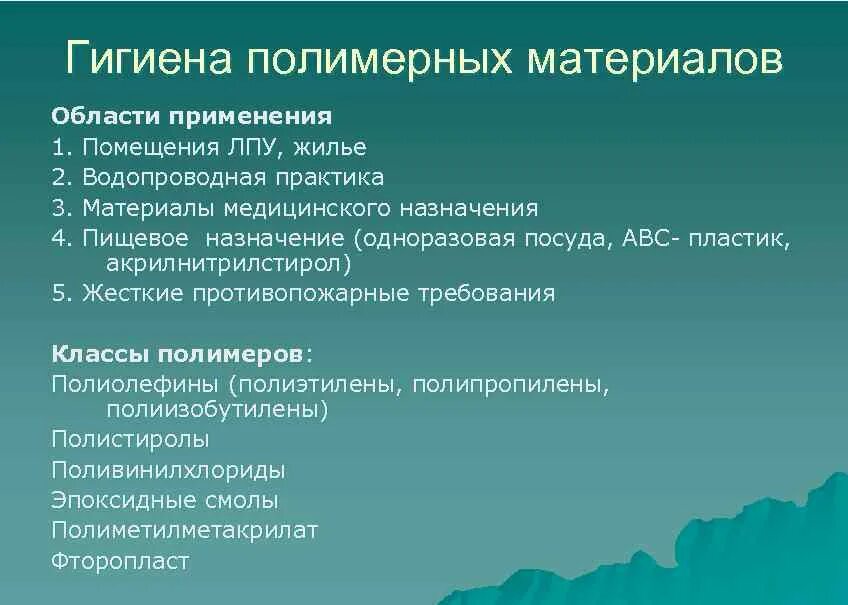 Гигиена полимерных материалов

Области применения
1. Помещения ЛПУ, жилье
2. Водопроводная практика
3. Материалы медицинского назначения
4. Пищевое назначение (одноразовая посуда, АВС- пластик, акрилнитрилстирол)
5. Жесткие противопожарные требования

Классы полимеров:
Полиолефины (полиэтилены, полипропилены, полиизобутилены)
Полистиролы
Поливинилхлориды
Эпоксидные смолы
Полиметилметакрилат
Фторопласт